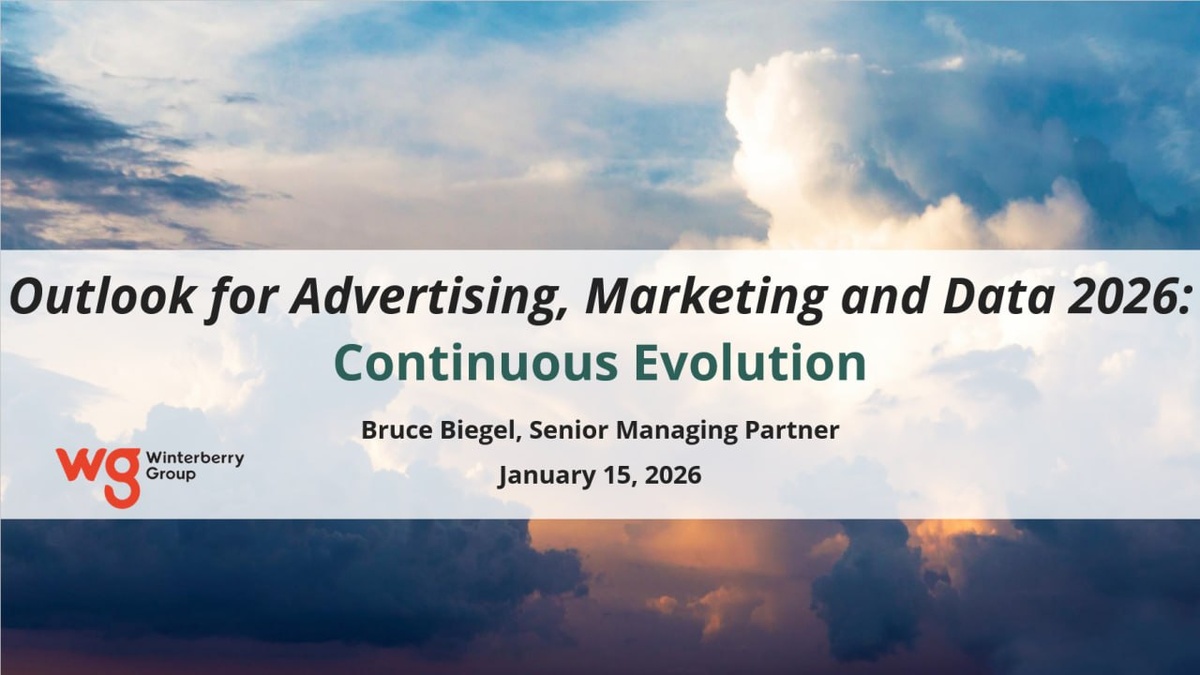 Outlook for Advertising, Marketing and Data 2026:
Continuous Evolution

Bruce Biegel, Senior Managing Partner

January 15, 2026

wg Winterberry Group